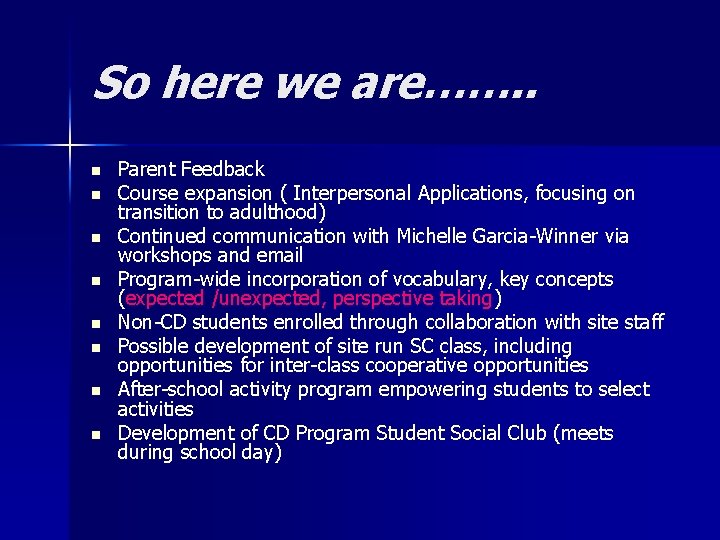 So here we are……..

- Parent Feedback
- Course expansion ( Interpersonal Applications, focusing on transition to adulthood)
- Continued communication with Michelle Garcia-Winner via workshops and email
- Program-wide incorporation of vocabulary, key concepts (expected /unexpected, perspective taking)
- Non-CD students enrolled through collaboration with site staff
- Possible development of site run SC class, including opportunities for inter-class cooperative opportunities
- After-school activity program empowering students to select activities
- Development of CD Program Student Social Club (meets during school day)